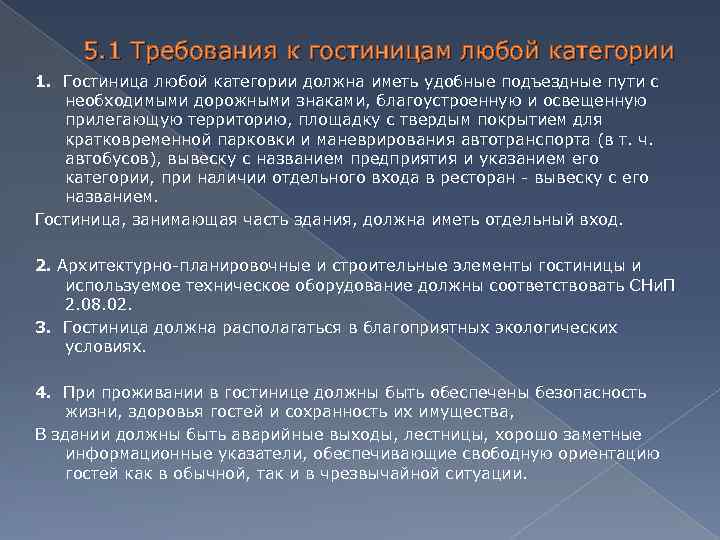 5.1 Требования к гостиницам любой категории

1. Гостиница любой категории должна иметь удобные подъездные пути с необходимыми дорожными знаками, благоустроенную и освещенную прилегающую территорию, площадку с твердым покрытием для кратковременной парковки и маневрирования автотранспорта (в т. ч. автобусов), вывеску с названием предприятия и указанием его категории, при наличии отдельного входа в ресторан - вывеску с его названием.

Гостиница, занимающая часть здания, должна иметь отдельный вход.

2. Архитектурно-планировочные и строительные элементы гостиницы и используемое техническое оборудование должны соответствовать СНиП 2.08.02.

3. Гостиница должна располагаться в благоприятных экологических условиях.

4. При проживании в гостинице должны быть обеспечены безопасность жизни, здоровья гостей и сохранность их имущества,

В здании должны быть аварийные выходы, лестницы, хорошо заметные информационные указатели, обеспечивающие свободную ориентацию гостей как в обычной, так и в чрезвычайной ситуации.